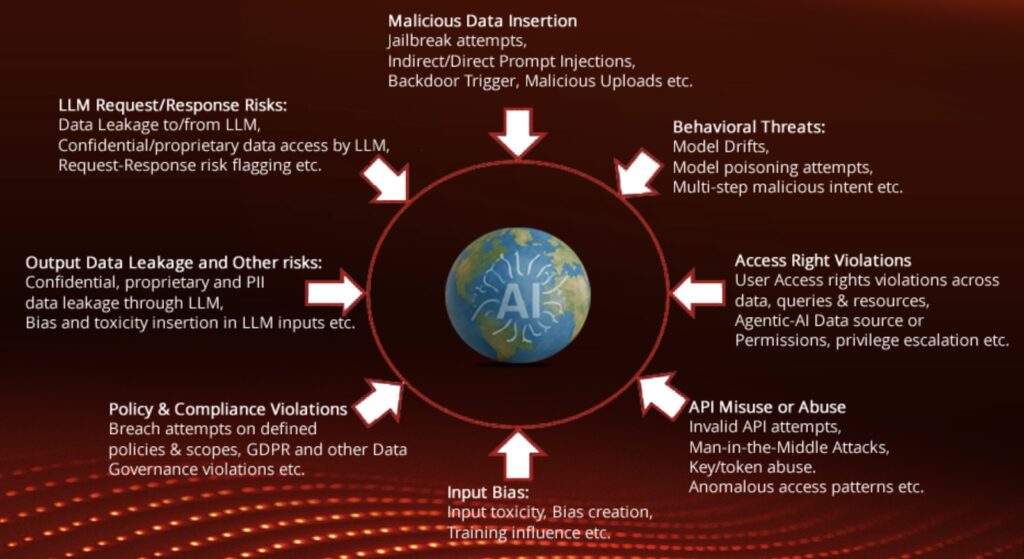 Malicious Data Insertion
Jailbreak attempts,
Indirect/Direct Prompt Injections,
Backdoor Trigger, Malicious Uploads etc.

LLM Request/Response Risks:
Data Leakage to/from LLM,
Confidential/proprietary data access by LLM,
Request-Response risk flagging etc.

Behavioral Threats:
Model Drifts,
Model poisoning attempts,
Multi-step malicious intent etc.

Output Data Leakage and Other risks:
Confidential, proprietary and PII data leakage through LLM,
Bias and toxicity insertion in LLM inputs etc.

AI

Access Right Violations
User Access rights violations across data, queries & resources,
Agentic-AI Data source or Permissions, privilege escalation etc.

Policy & Compliance Violations
Breach attempts on defined policies & scopes, GDPR and other Data Governance violations etc.

API Misuse or Abuse
Invalid API attempts,
Man-in-the-Middle Attacks,
Key/token abuse.
Anomalous access patterns etc.

Input Bias:
Input toxicity, Bias creation,
Training influence etc.